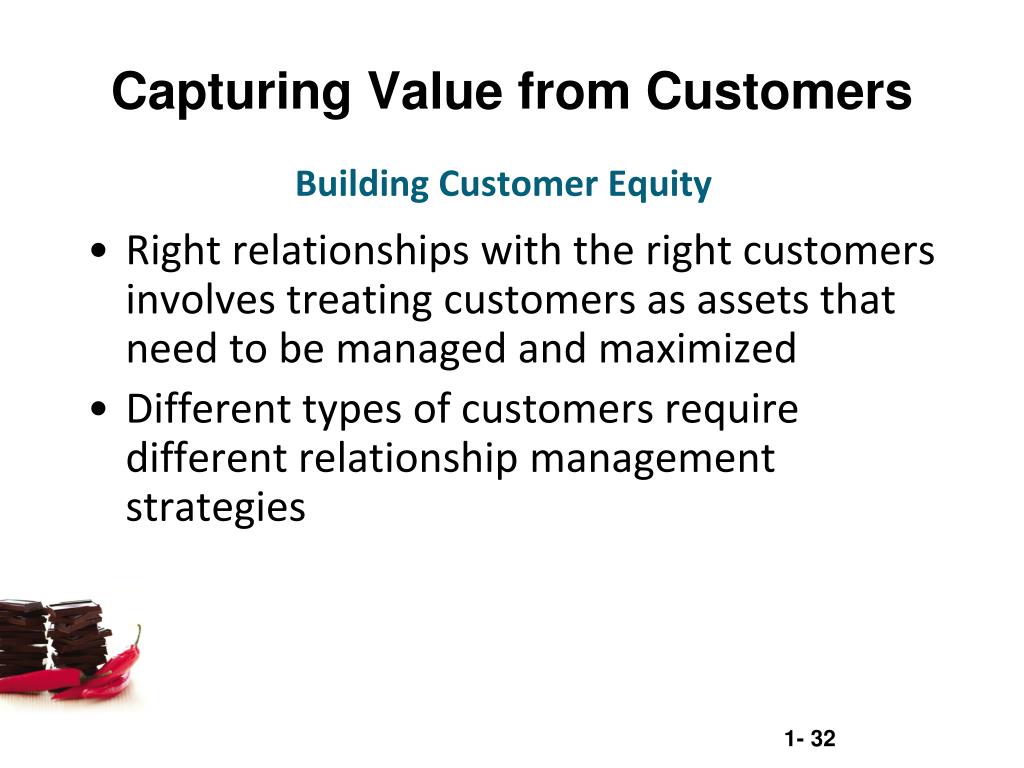 Capturing Value from Customers

Building Customer Equity

• Right relationships with the right customers involves treating customers as assets that need to be managed and maximized
• Different types of customers require different relationship management strategies

1- 32